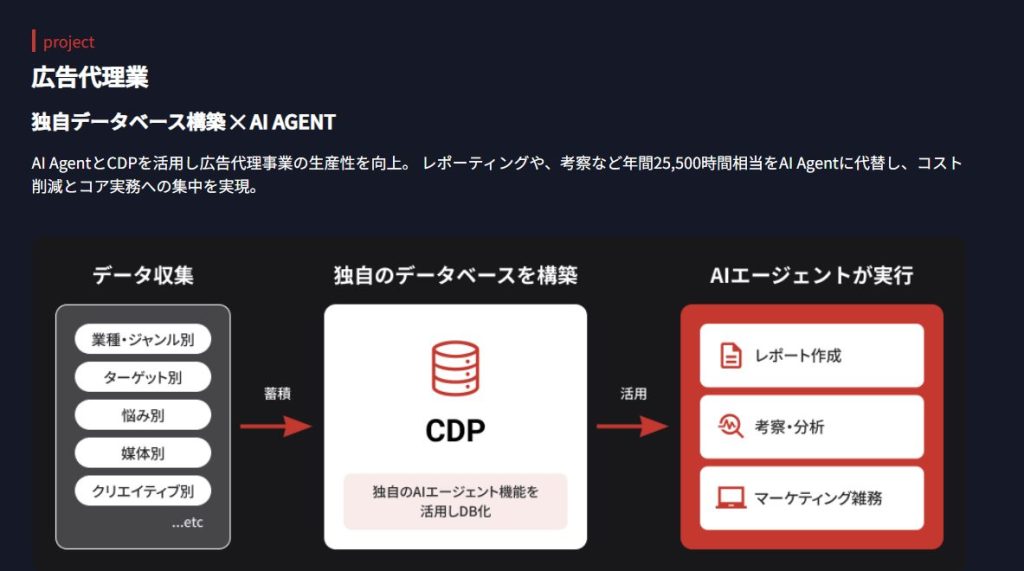 project

広告代理業

独自データベース構築×AI AGENT

AI AgentとCDPを活用し広告代理事業の生産性を向上。 レポーティングや、考察など年間25,500時間相当をAI Agentに代替し、コスト削減とコア実務への集中を実現。

データ収集

業種・ジャンル別
ターゲット別
悩み別
媒体別
クリエイティブ別
...etc

蓄積

独自のデータベースを構築

CDP

独自のAIエージェント機能を活用しDB化

活用

AIエージェントが実行

レポート作成
考察・分析
マーケティング雑務